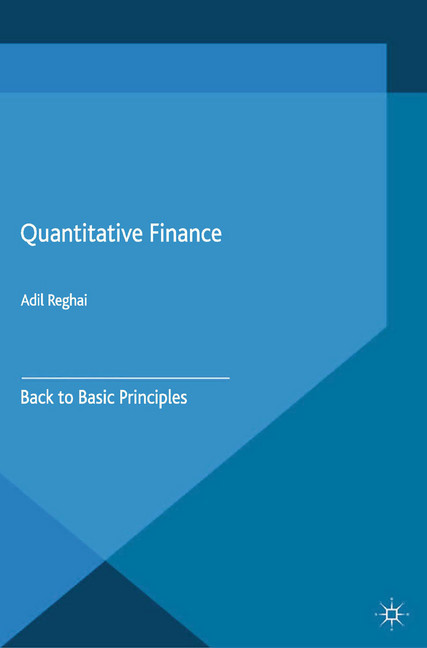 Quantitative Finance

Adil Reghai

Back to Basic Principles